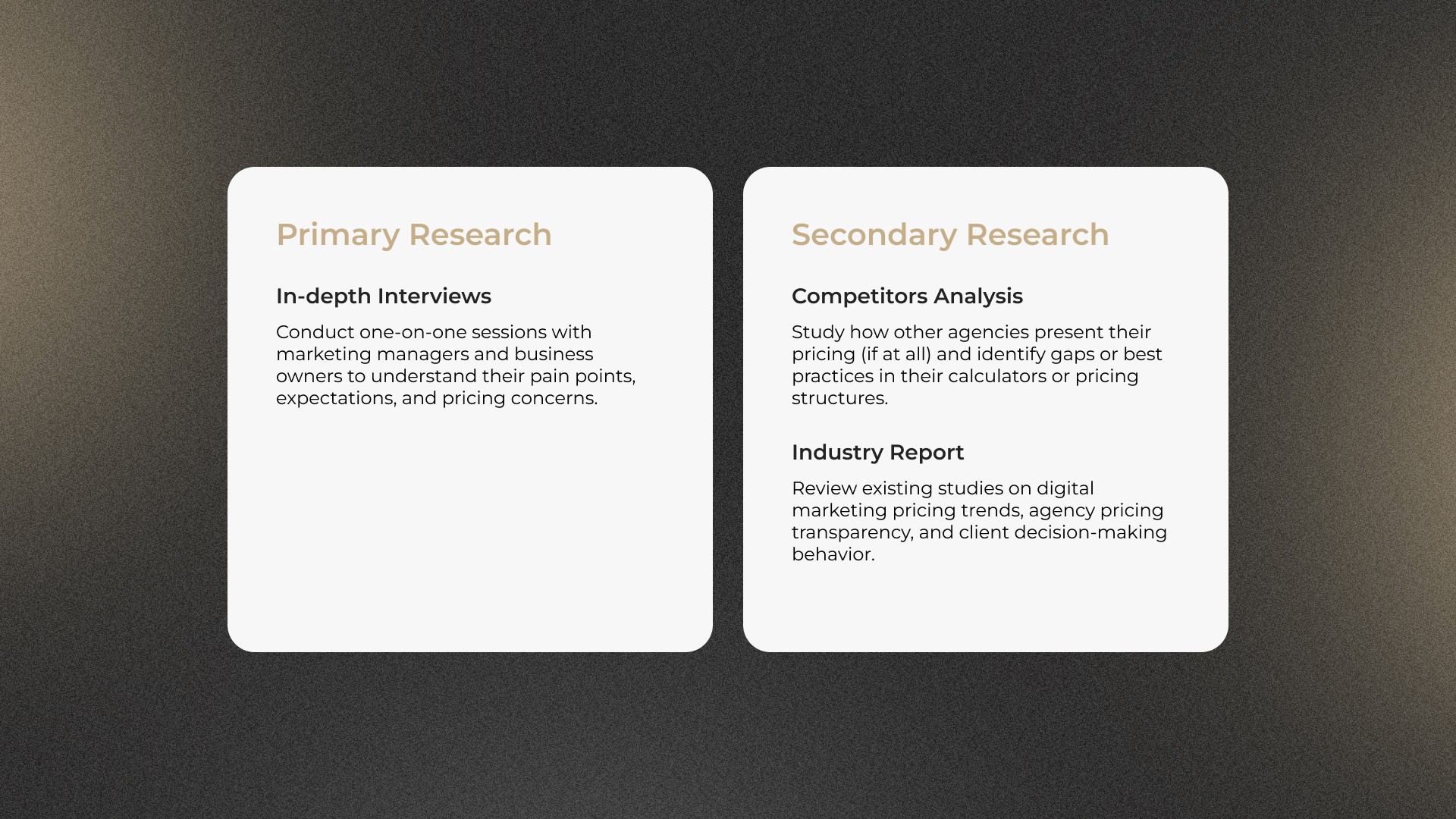 Primary Research

In-depth Interviews

Conduct one-on-one sessions with marketing managers and business owners to understand their pain points, expectations, and pricing concerns.

Secondary Research

Competitors Analysis

Study how other agencies present their pricing (if at all) and identify gaps or best practices in their calculators or pricing structures.

Industry Report

Review existing studies on digital marketing pricing trends, agency pricing transparency, and client decision-making behavior.